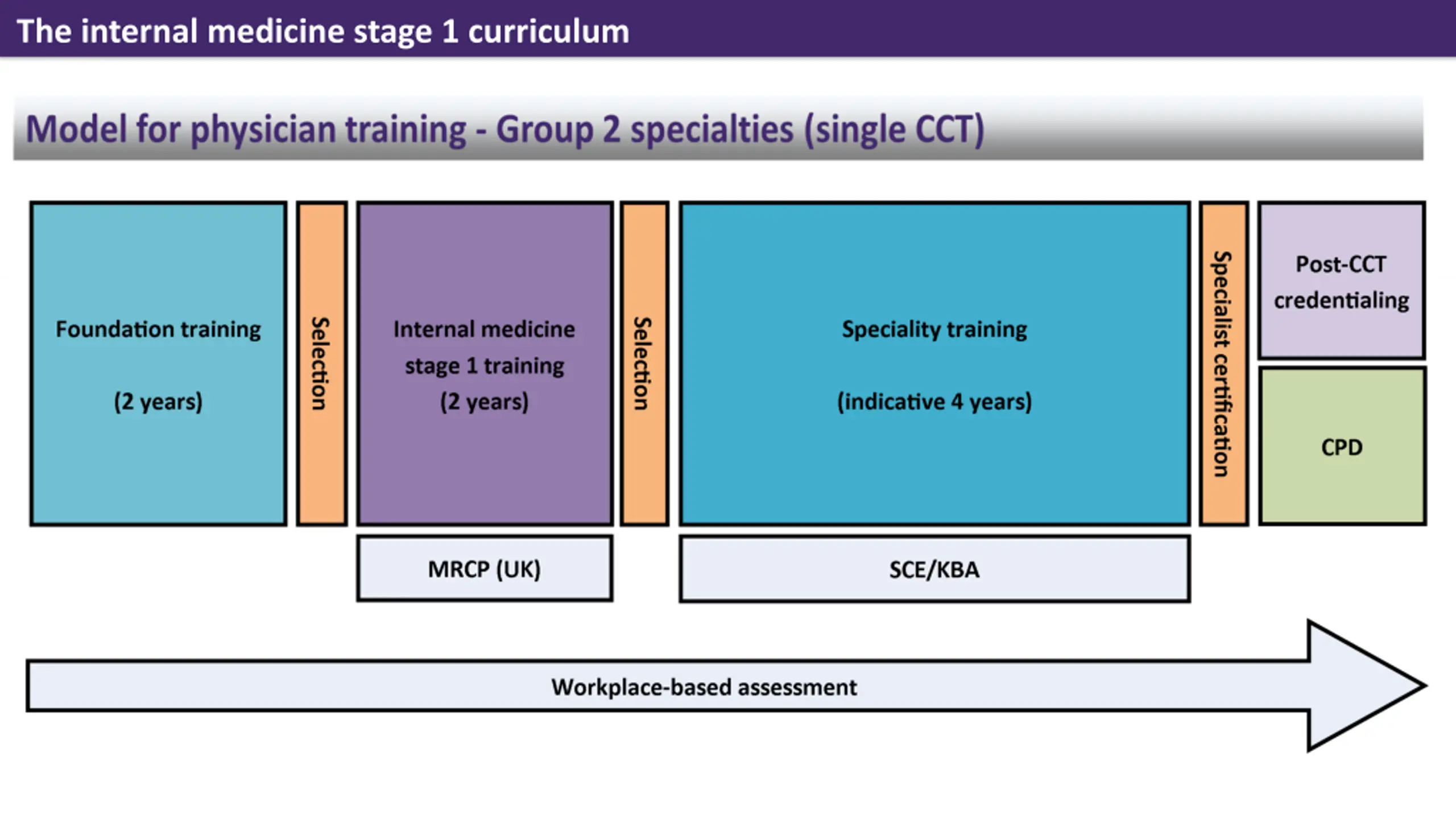 The internal medicine stage 1 curriculum

Model for physician training - Group 2 specialties (single CCT)

Foundation training

(2 years)

Selection

Internal medicine stage 1 training (2 years)

Selection

Speciality training

(indicative 4 years)

Specialist certification

Post-CCT credentialing

CPD

MRCP (UK)

SCE/KBA

Workplace-based assessment